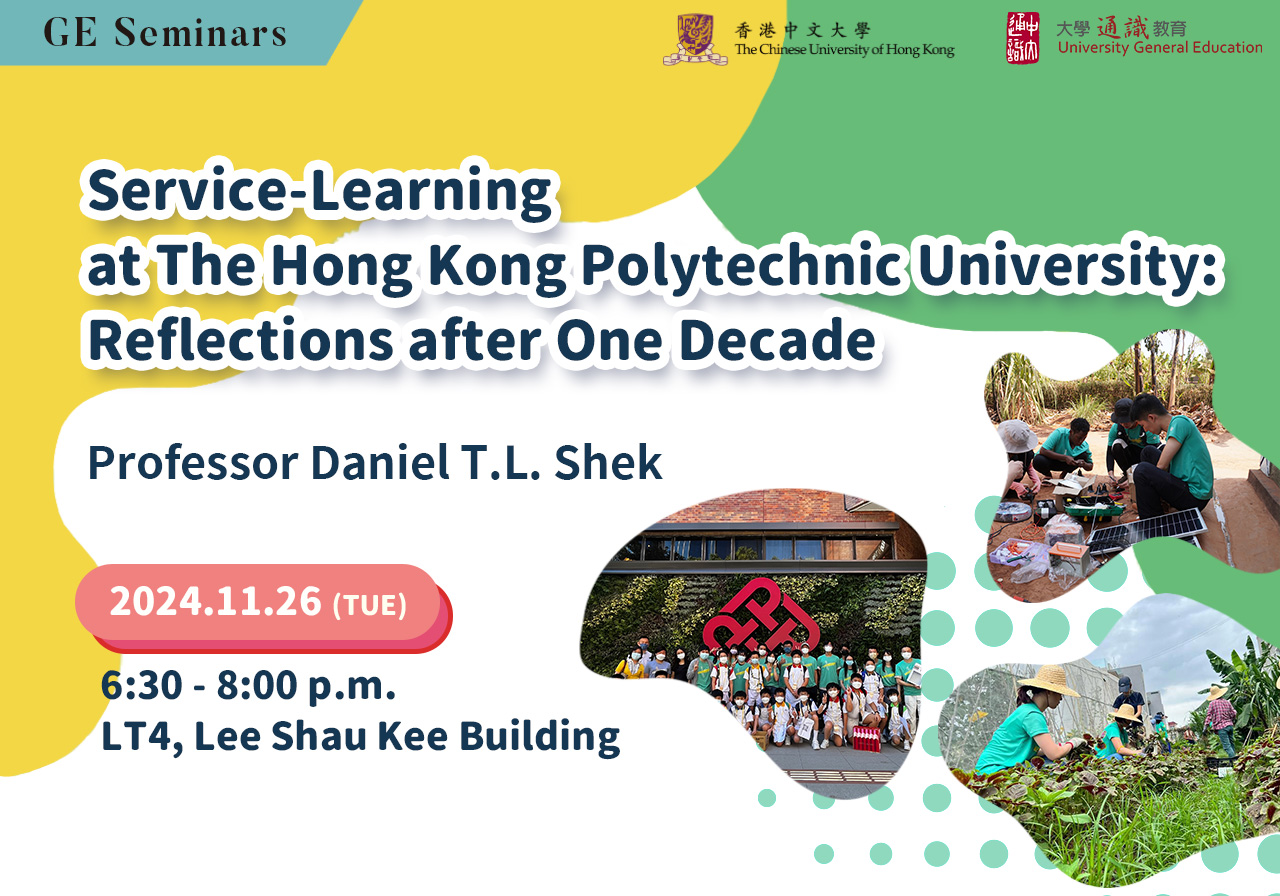 GE Seminars

香港中文大學
The Chinese University of Hong Kong

大學通識教育
University General Education

Service-Learning at The Hong Kong Polytechnic University: Reflections after One Decade

Professor Daniel T.L. Shek

2024.11.26 (TUE)

6:30 - 8:00 p.m.
LT4, Lee Shau Kee Building